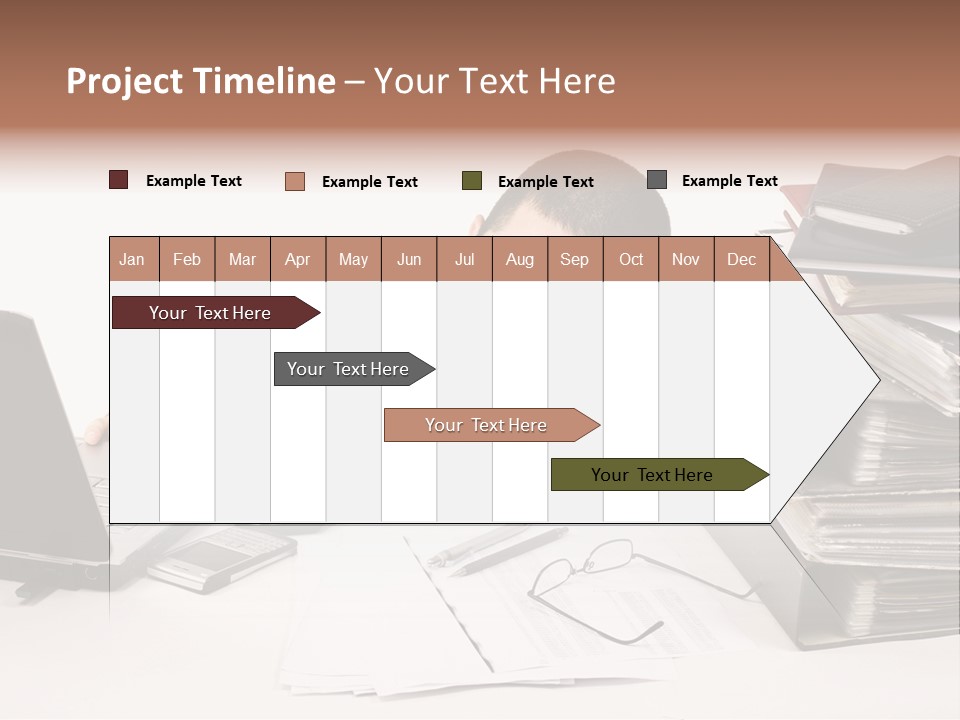 Project Timeline – Your Text Here

Example Text Example Text Example Text Example Text

| Jan | Feb | Mar | Apr | May | Jun | Jul | Aug | Sep | Oct | Nov | Dec |
|---|---|---|---|---|---|---|---|---|---|---|---|

Your Text Here

Your Text Here

Your Text Here

Your Text Here